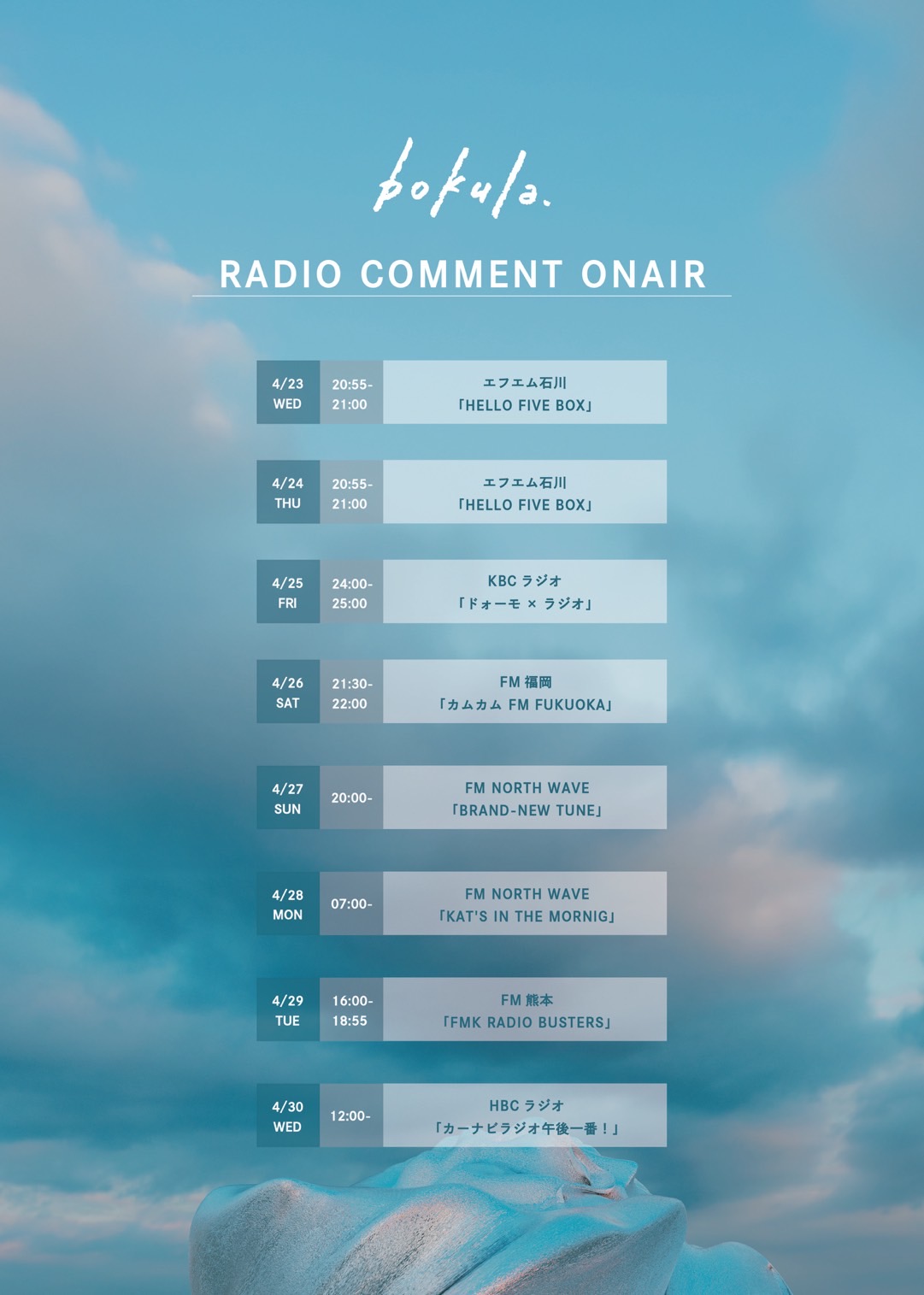 bokula.

RADIO COMMENT ONAIR

| 4/23 WED | 20:55-21:00 | エフエム石川「HELLO FIVE BOX」 |
|---|---|---|
| 4/24 THU | 20:55-21:00 | エフエム石川「HELLO FIVE BOX」 |
| 4/25 FRI | 24:00-25:00 | KBC ラジオ「ドォーモ × ラジオ」 |
| 4/26 SAT | 21:30-22:00 | FM 福岡「カムカム FM FUKUOKA」 |
| 4/27 SUN | 20:00- | FM NORTH WAVE「BRAND-NEW TUNE」 |
| 4/28 MON | 07:00- | FM NORTH WAVE「KAT'S IN THE MORNIG」 |
| 4/29 TUE | 16:00-18:55 | FM 熊本「FMK RADIO BUSTERS」 |
| 4/30 WED | 12:00- | HBC ラジオ「カーナビラジオ午後一番！」 |